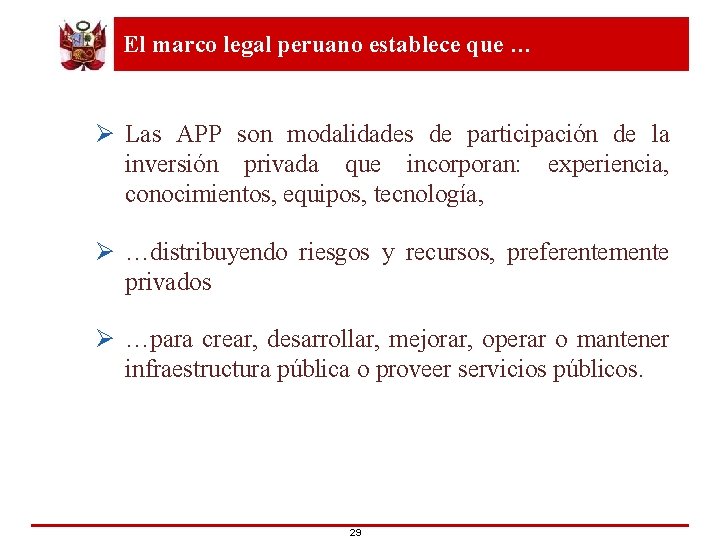 El marco legal peruano establece que …

➢ Las APP son modalidades de participación de la inversión privada que incorporan: experiencia, conocimientos, equipos, tecnología,

➢ …distribuyendo riesgos y recursos, preferentemente privados

➢ …para crear, desarrollar, mejorar, operar o mantener infraestructura pública o proveer servicios públicos.

29